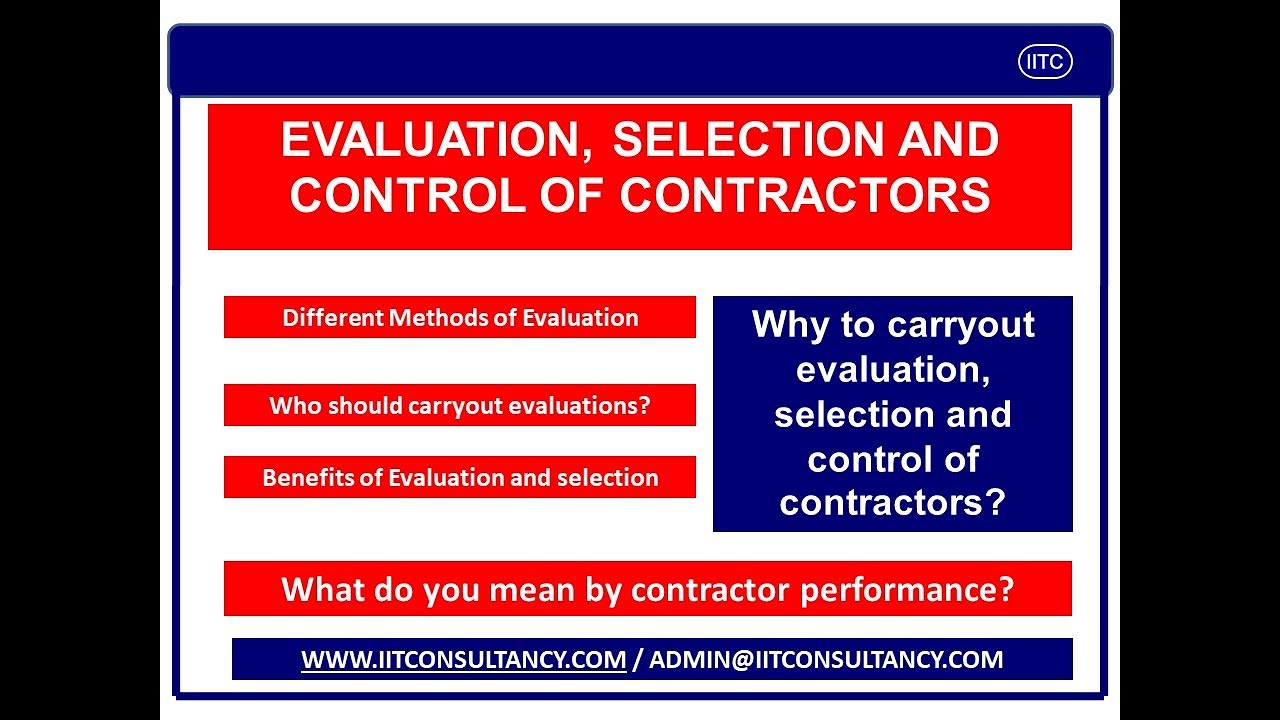 IITC

EVALUATION, SELECTION AND CONTROL OF CONTRACTORS

Different Methods of Evaluation

Who should carryout evaluations?

Benefits of Evaluation and selection

Why to carryout evaluation, selection and control of contractors?

What do you mean by contractor performance?

WWW.IITCONSULTANCY.COM / ADMIN@IITCONSULTANCY.COM